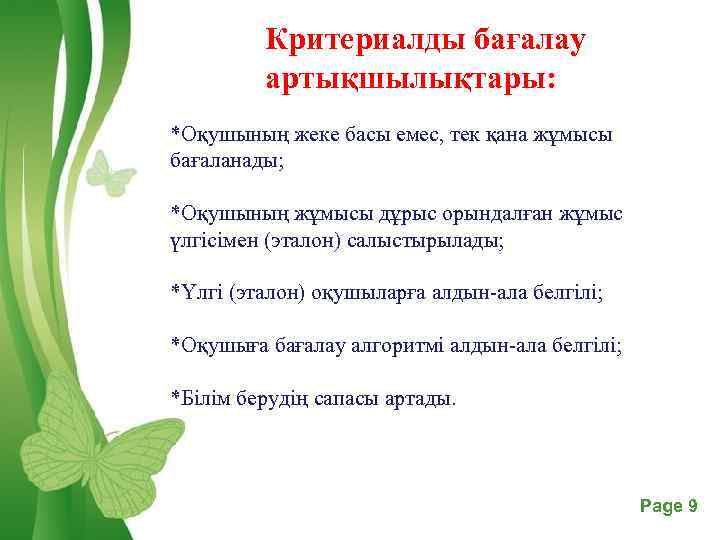 Критериалды бағалау артықшылықтары:

*Оқушының жеке басы емес, тек қана жұмысы бағаланады;

*Оқушының жұмысы дұрыс орындалған жұмыс үлгісімен (эталон) салыстырылады;

*Үлгі (эталон) оқушыларға алдын-ала белгілі;

*Оқушыға бағалау алгоритмі алдын-ала белгілі;

*Білім берудің сапасы артады.

Page 9